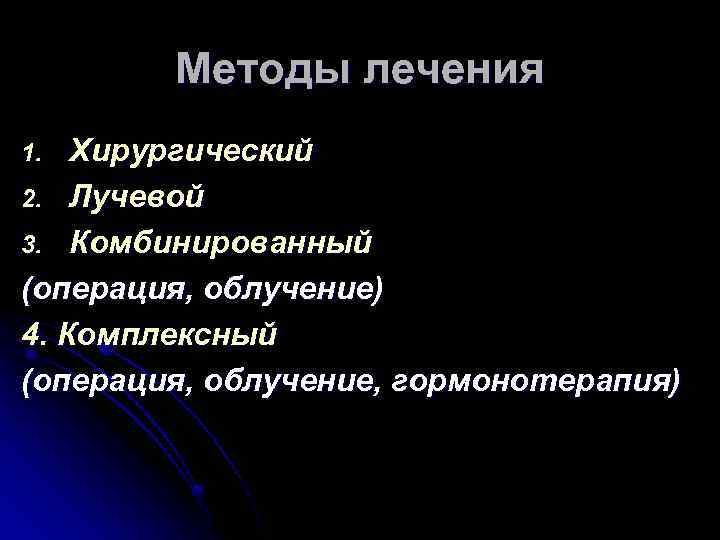 Методы лечения

1. Хирургический
2. Лучевой
3. Комбинированный
(операция, облучение)
4. Комплексный
(операция, облучение, гормонотерапия)